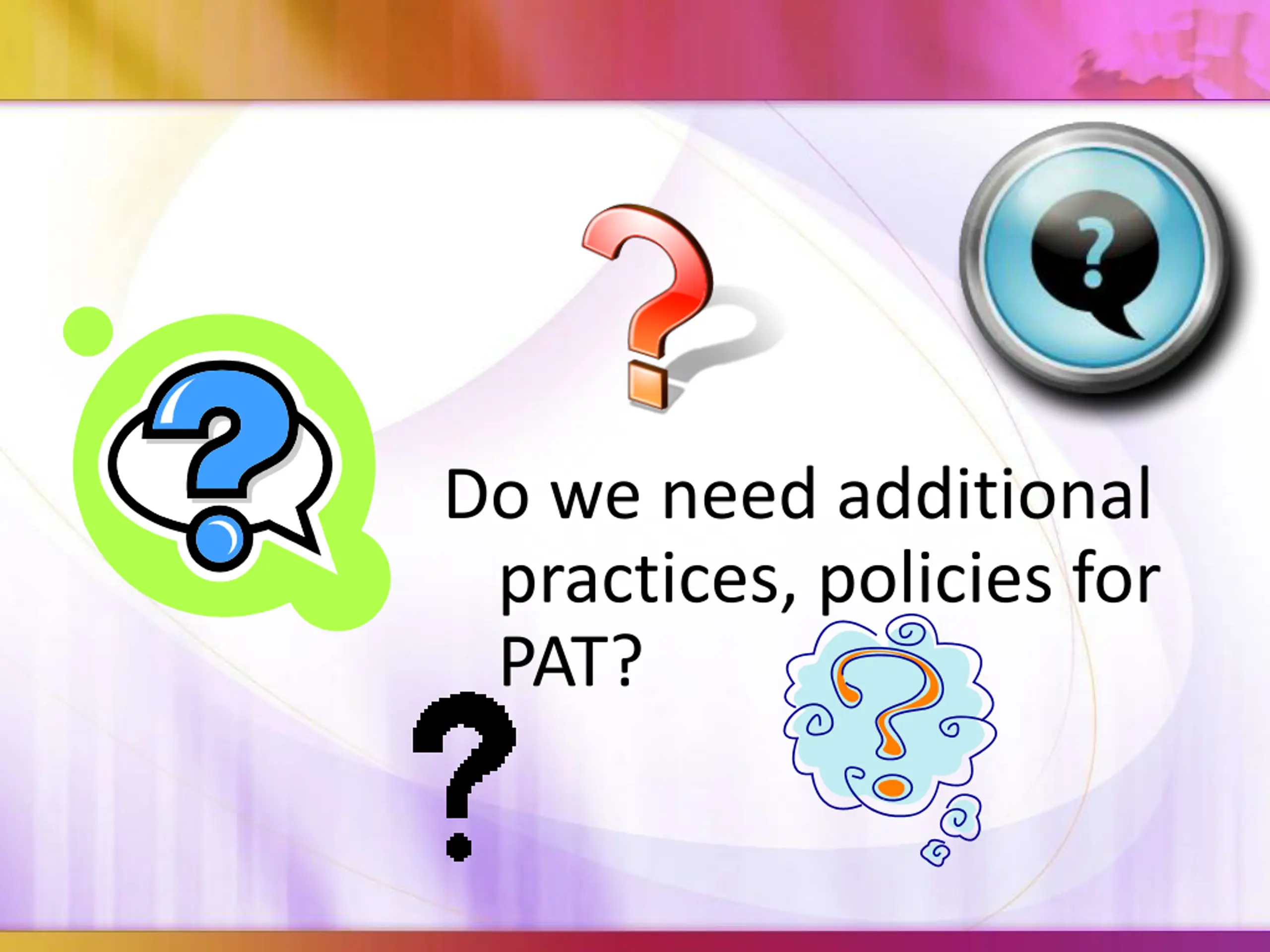 Do we need additional practices, policies for PAT?